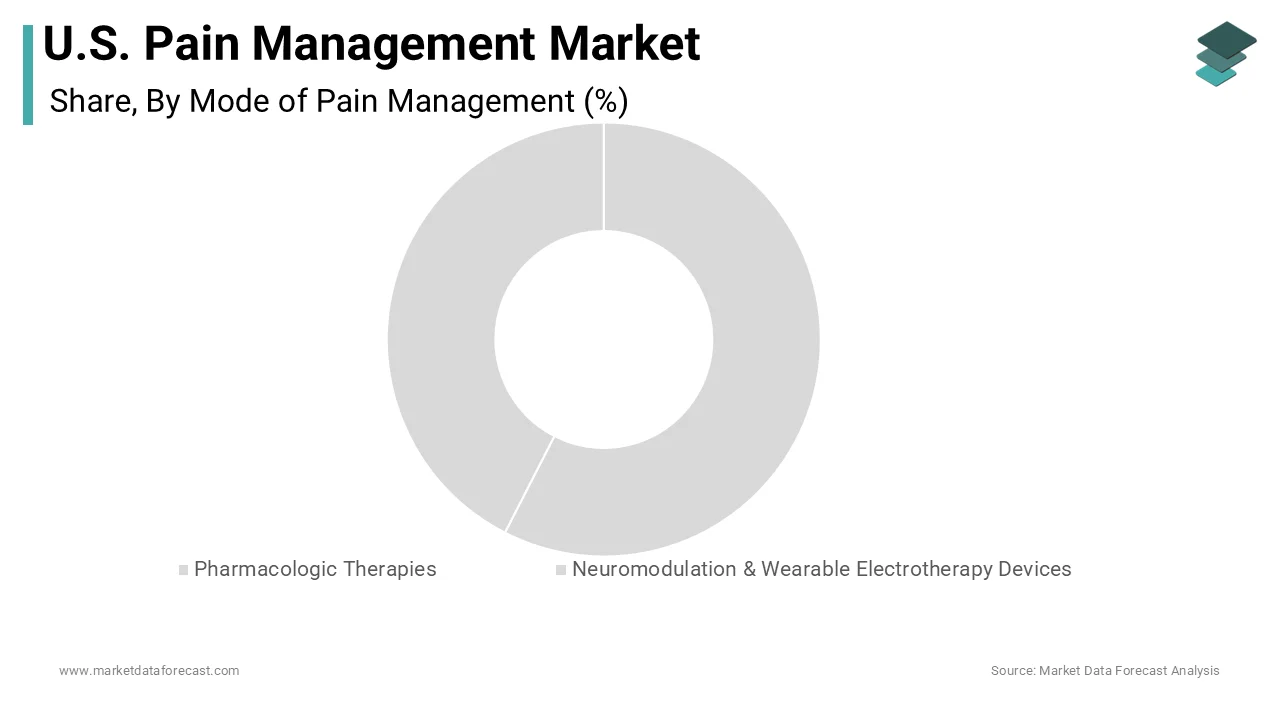 U.S. Pain Management Market
Share, By Mode of Pain Management (%)

Pharmacologic Therapies
Neuromodulation & Wearable Electrotherapy Devices

www.marketdataforecast.com
Source: Market Data Forecast Analysis